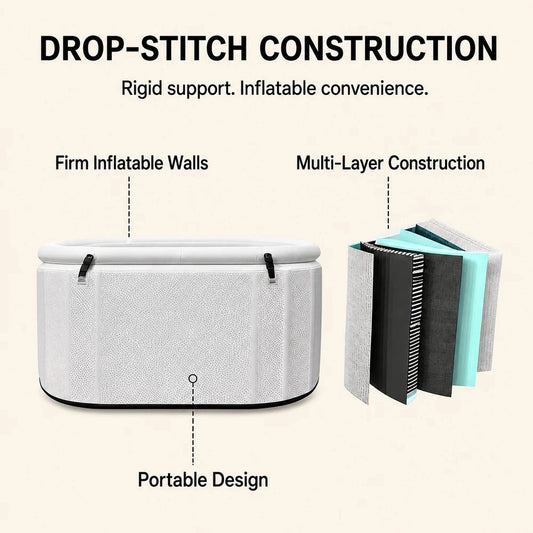 DROP-STITCH CONSTRUCTION

Rigid support. Inflatable convenience.

Firm Inflatable Walls

Multi-Layer Construction

Portable Design